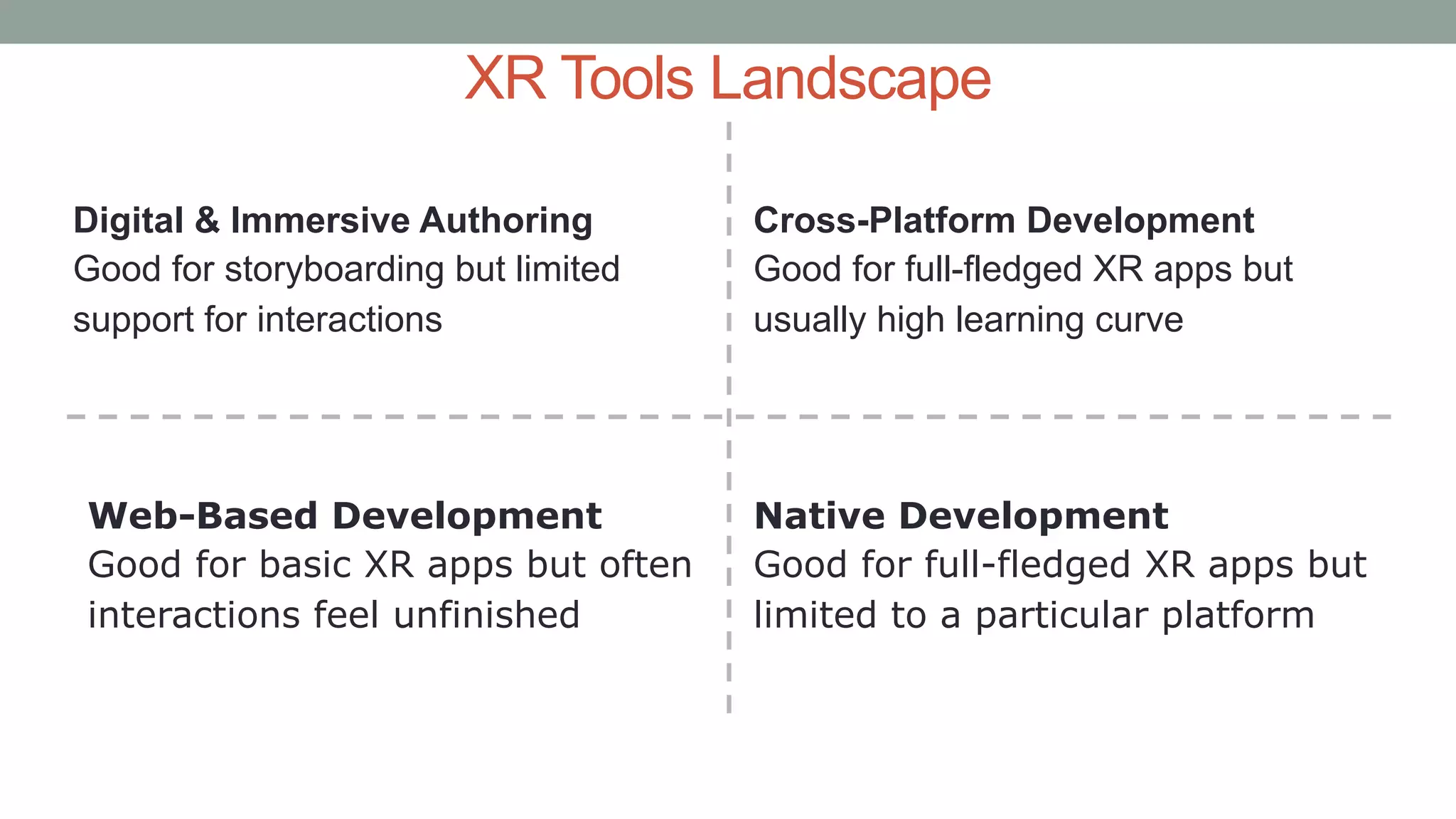 XR Tools Landscape

Digital & Immersive Authoring
Good for storyboarding but limited support for interactions

Cross-Platform Development
Good for full-fledged XR apps but usually high learning curve

Web-Based Development
Good for basic XR apps but often interactions feel unfinished

Native Development
Good for full-fledged XR apps but limited to a particular platform